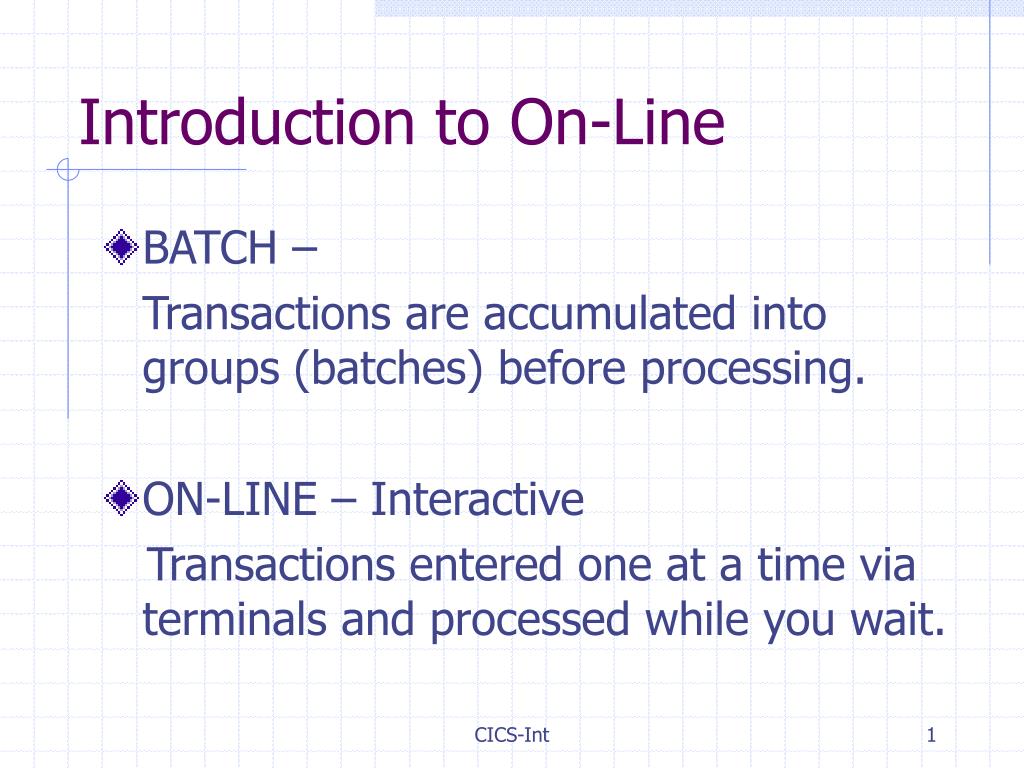 Introduction to On-Line

BATCH –

Transactions are accumulated into groups (batches) before processing.

ON-LINE – Interactive

Transactions entered one at a time via terminals and processed while you wait.

CICS-Int

1